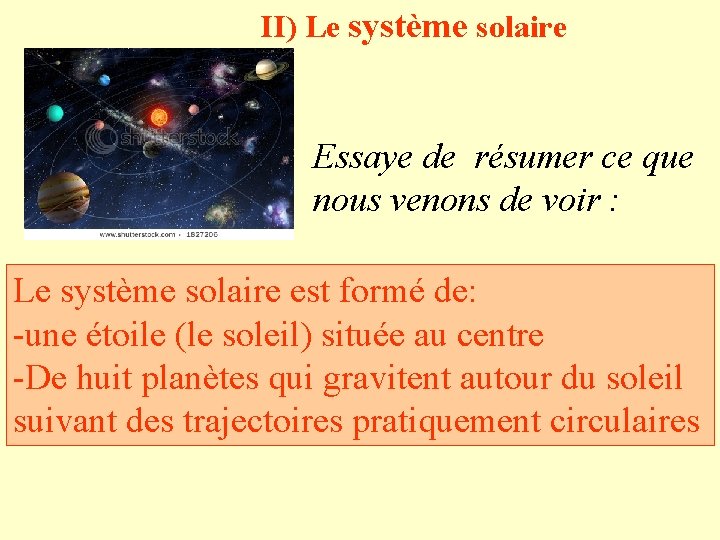 II) Le système solaire

shutterstock

www.shutterstock.com · 1827206

Essaye de résumer ce que nous venons de voir :

Le système solaire est formé de:
-une étoile (le soleil) située au centre
-De huit planètes qui gravitent autour du soleil suivant des trajectoires pratiquement circulaires